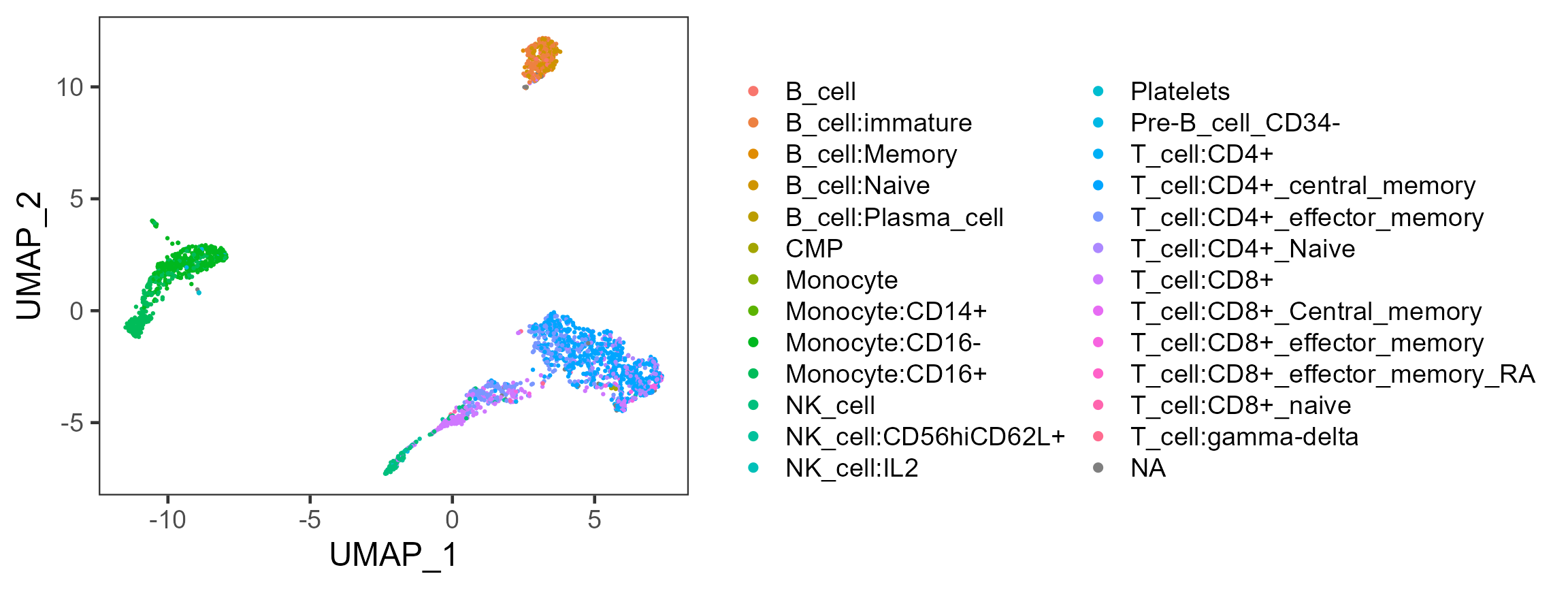 UMAP_2

10

5

0

-5

-10

-5

0

5

UMAP_1

B_cell
B_cell:immature
B_cell:Memory
B_cell:Naive
B_cell:Plasma_cell
CMP
Monocyte
Monocyte:CD14+
Monocyte:CD16-
Monocyte:CD16+
NK_cell
NK_cell:CD56hiCD62L+
NK_cell:IL2

Platelets
Pre-B_cell_CD34-
T_cell:CD4+
T_cell:CD4+_central_memory
T_cell:CD4+_effector_memory
T_cell:CD4+_Naive
T_cell:CD8+
T_cell:CD8+_Central_memory
T_cell:CD8+_effector_memory
T_cell:CD8+_effector_memory_RA
T_cell:CD8+_naive
T_cell:gamma-delta
NA